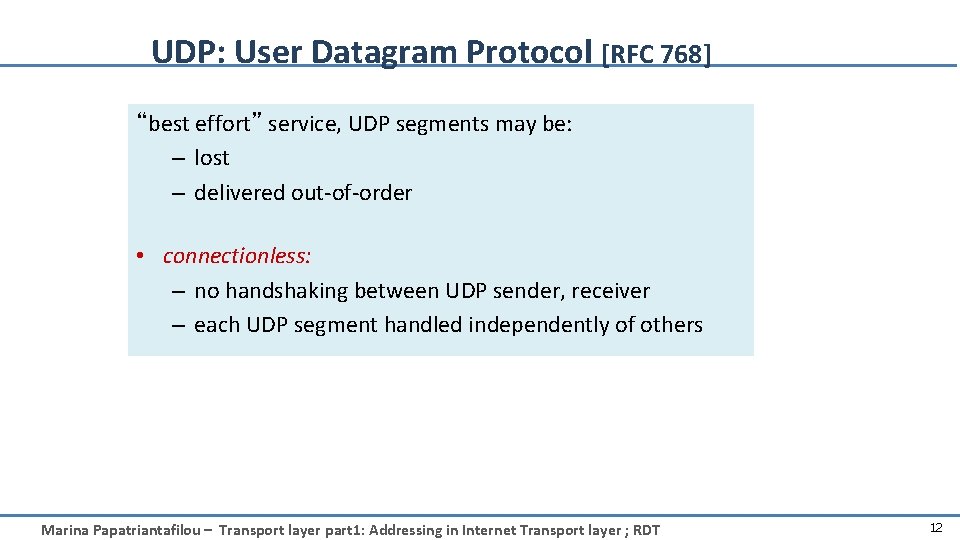 UDP: User Datagram Protocol [RFC 768]

“best effort” service, UDP segments may be:
– lost
– delivered out-of-order

• connectionless:
– no handshaking between UDP sender, receiver
– each UDP segment handled independently of others

Marina Papatriantafilou – Transport layer part1: Addressing in Internet Transport layer ; RDT

12